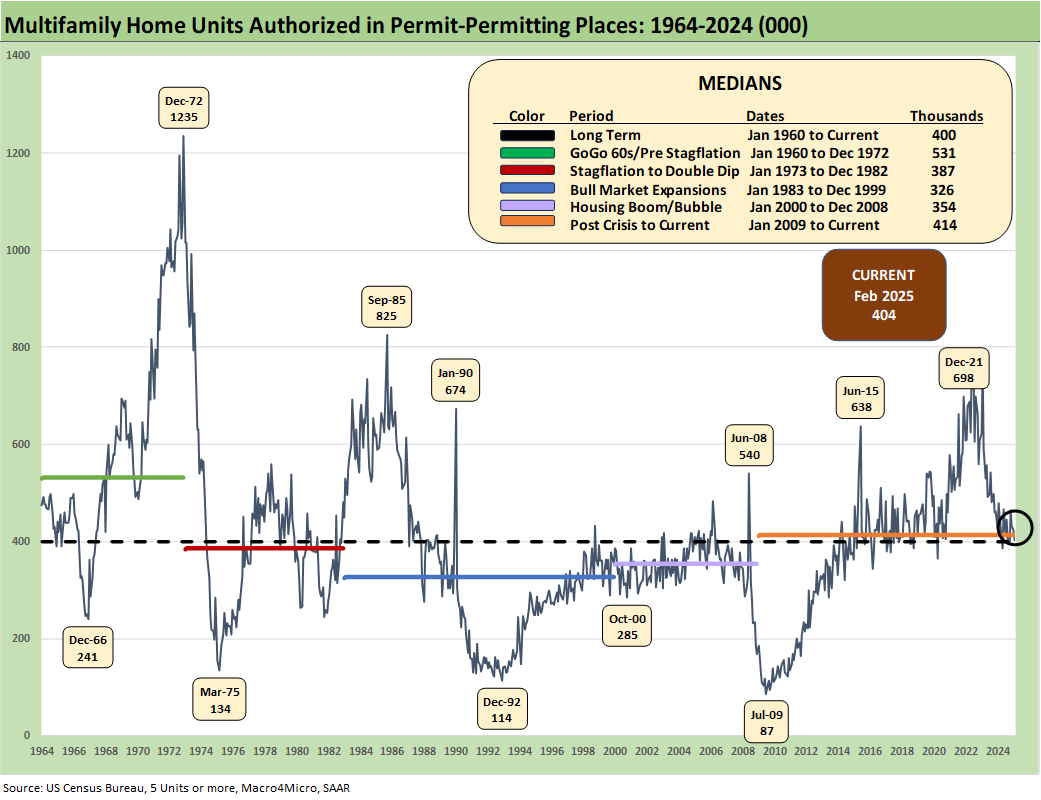 Multifamily Home Units Authorized in Permit-Permitting Places: 1964-2024 (000)

MEDIANS

| Color | Period | Dates | Thousands |
|---|---|---|---|
| | Long Term | Jan 1960 to Current | 400 |
| | GoGo 60s/Pre Stagflation | Jan 1960 to Dec 1972 | 531 |
| | Stagflation to Double Dip | Jan 1973 to Dec 1982 | 387 |
| | Bull Market Expansions | Jan 1983 to Dec 1999 | 326 |
| | Housing Boom/Bubble | Jan 2000 to Dec 2008 | 354 |
| | Post Crisis to Current | Jan 2009 to Current | 414 |

CURRENT
Feb 2025
404

Dec-72
1235

Sep-85
825

Jan-90
674

Jun-15
638

Dec-21
698

Jun-08
540

Dec-66
241

Mar-75
134

Dec-92
114

Oct-00
285

Jul-09
87

1400
1200
1000
800
600
400
200
0

1964 1966 1968 1970 1972 1974 1976 1978 1980 1982 1984 1986 1988 1990 1992 1994 1996 1998 2000 2002 2004 2006 2008 2010 2012 2014 2016 2018 2020 2022 2024

Source: US Census Bureau, 5 Units or more, Macro4Micro, SAAR